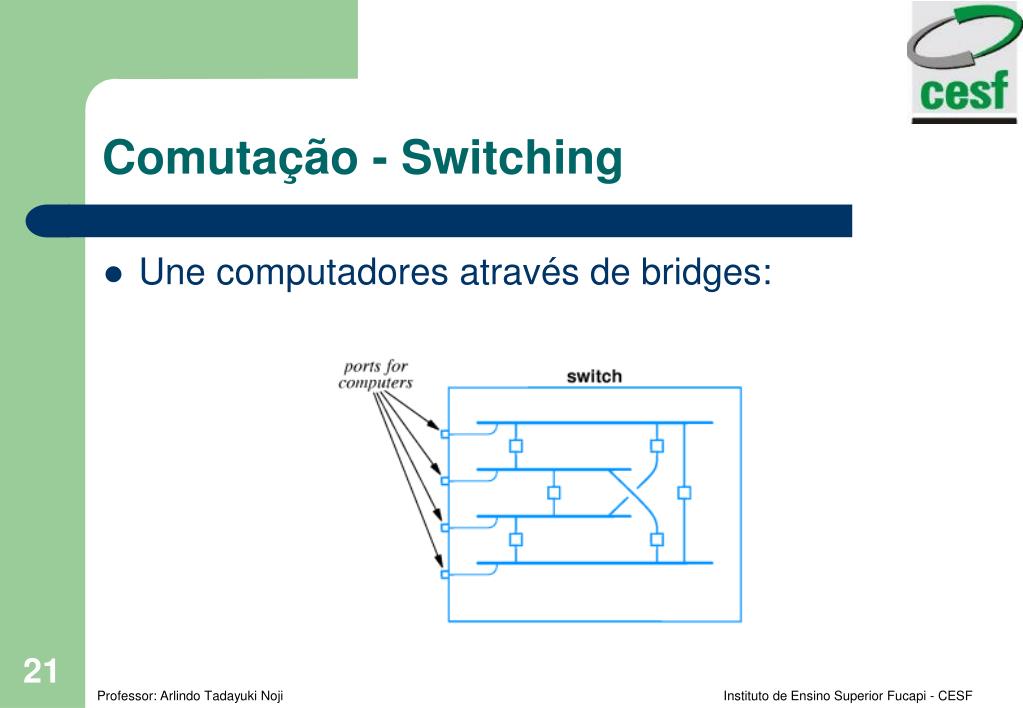 cesf

Comutação - Switching

Une computadores através de bridges:

ports for computers

switch

21

Professor: Arlindo Tadayuki Noji

Instituto de Ensino Superior Fucapi - CESF